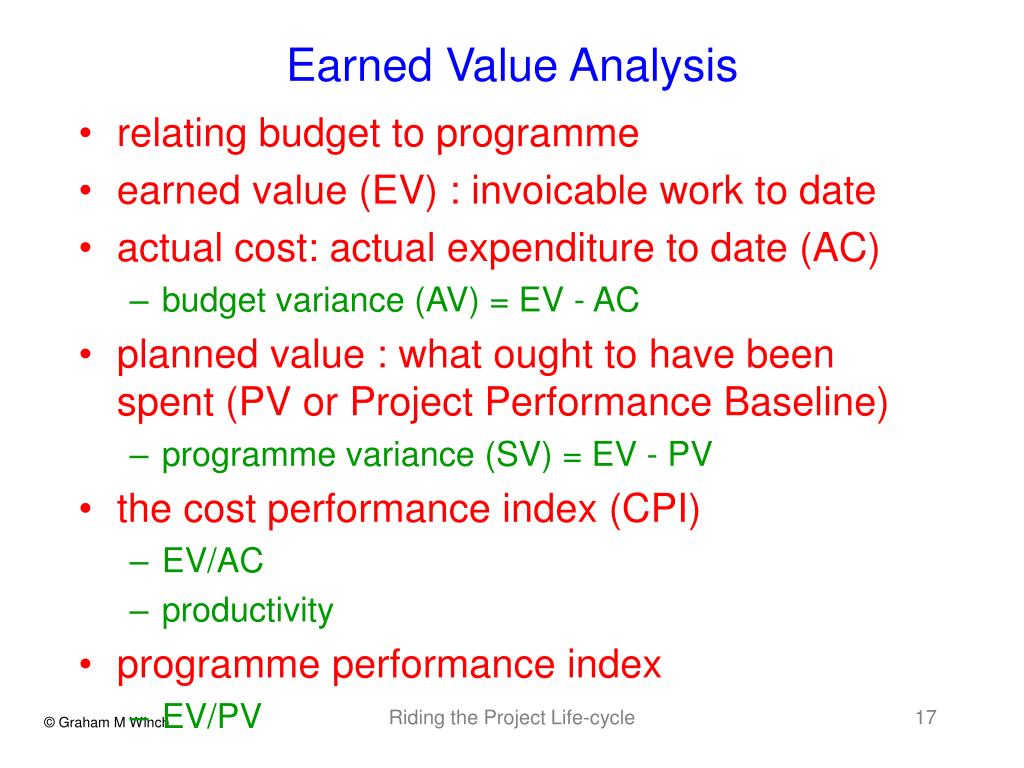 Earned Value Analysis

• relating budget to programme
• earned value (EV) : invoicable work to date
• actual cost: actual expenditure to date (AC)
  – budget variance (AV) = EV - AC
• planned value : what ought to have been spent (PV or Project Performance Baseline)
  – programme variance (SV) = EV - PV
• the cost performance index (CPI)
  – EV/AC
  – productivity
• programme performance index
  – EV/PV

© Graham M Winch

Riding the Project Life-cycle

17